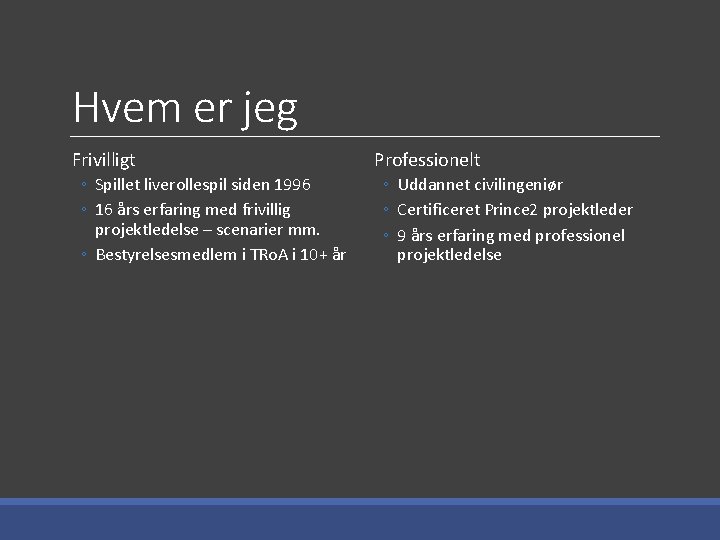 Hvem er jeg

Frivilligt

◦ Spillet liverollespil siden 1996
◦ 16 års erfaring med frivillig projektledelse – scenarier mm.
◦ Bestyrelsesmedlem i TRoA i 10+ år

Professionelt

◦ Uddannet civilingeniør
◦ Certificeret Prince2 projektleder
◦ 9 års erfaring med professionel projektledelse